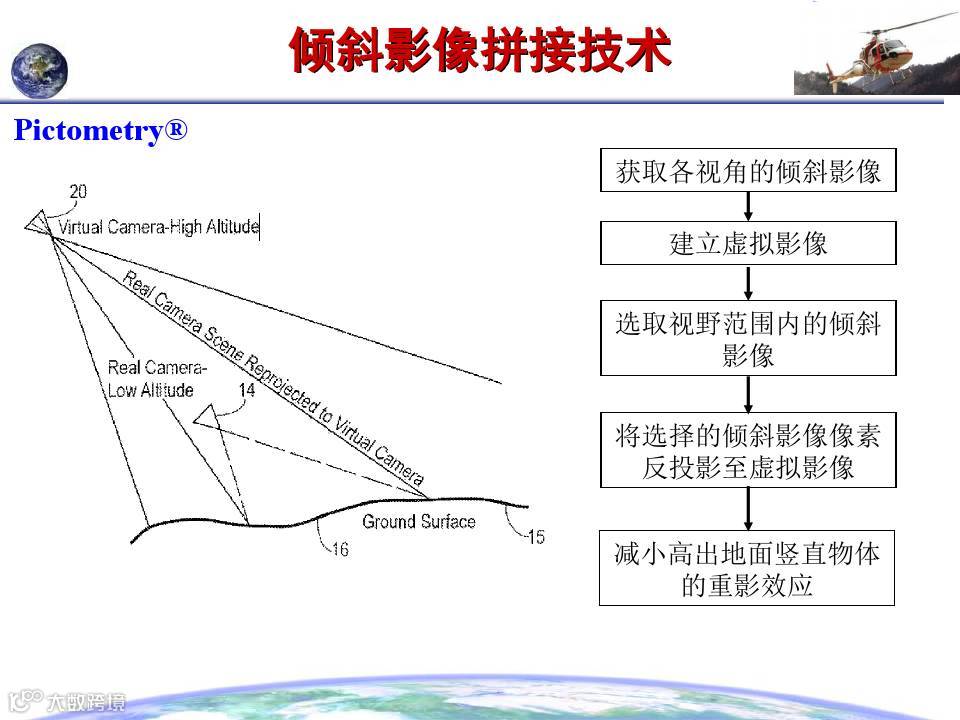 倾斜影像拼接技术

Pictometry®

20
Virtual Camera-High Altitude
Real Camera Scene Reprojected to Virtual Camera
Real Camera-Low Altitude
14
Ground Surface
16
15

获取各视角的倾斜影像

建立虚拟影像

选取视野范围内的倾斜影像

将选择的倾斜影像像素反投影至虚拟影像

减小高出地面竖直物体的重影效应

大数跨境